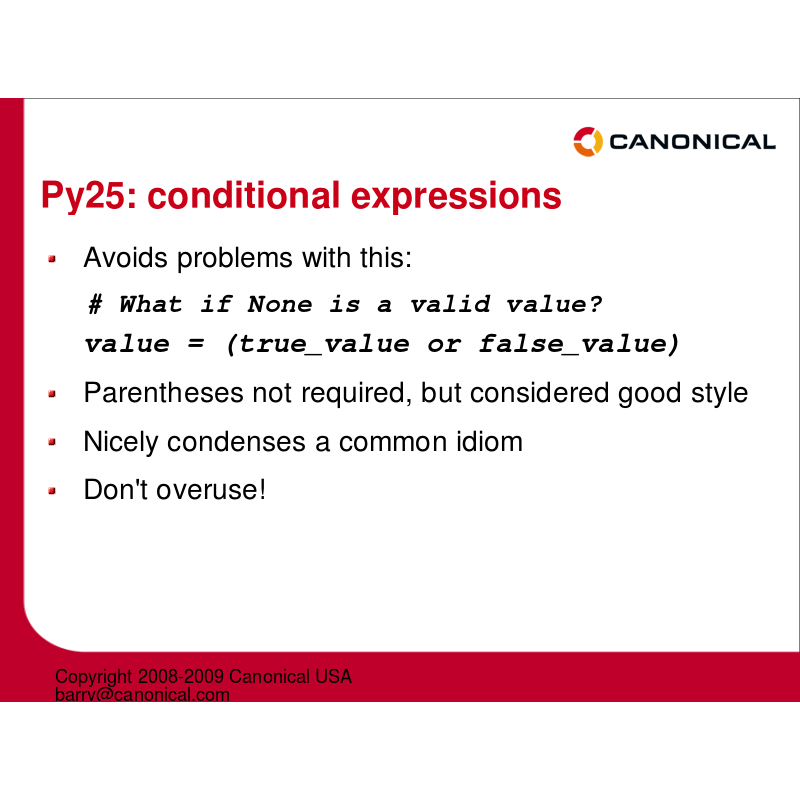 CANONICAL

Py25: conditional expressions

Avoids problems with this:

# What if None is a valid value?
value = (true_value or false_value)

Parentheses not required, but considered good style

Nicely condenses a common idiom

Don't overuse!

Copyright 2008-2009 Canonical USA
barry@canonical.com